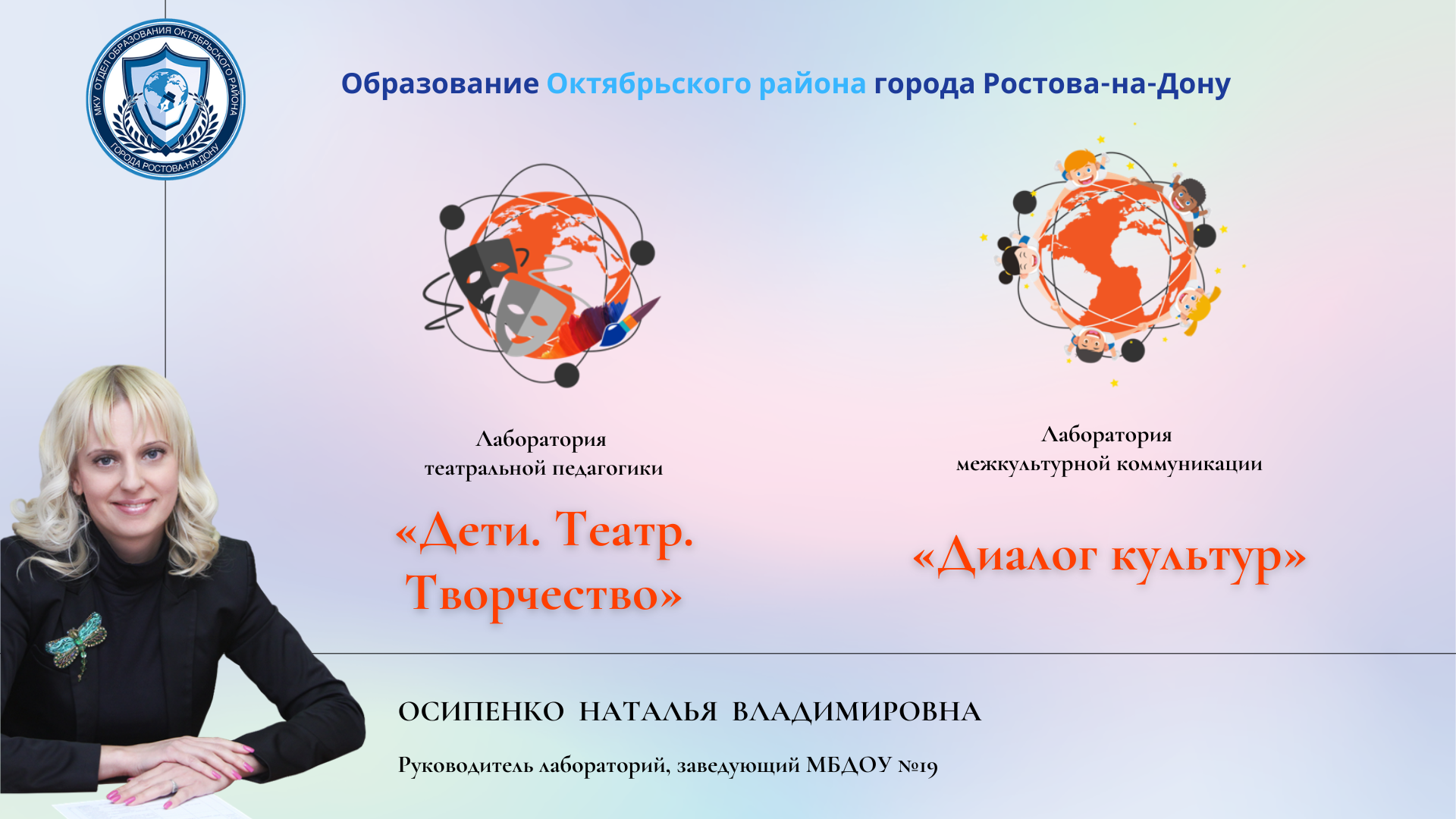 МКУ ОТДЕЛ ОБРАЗОВАНИЯ ОКТЯБРЬСКОГО РАЙОНА ГОРОДА РОСТОВА-НА-ДОНУ

Образование Октябрьского района города Ростова-на-Дону

Лаборатория театральной педагогики

«Дети. Театр. Творчество»

Лаборатория межкультурной коммуникации

«Диалог культур»

ОСИПЕНКО НАТАЛЬЯ ВЛАДИМИРОВНА

Руководитель лабораторий, заведующий МБДОУ №19